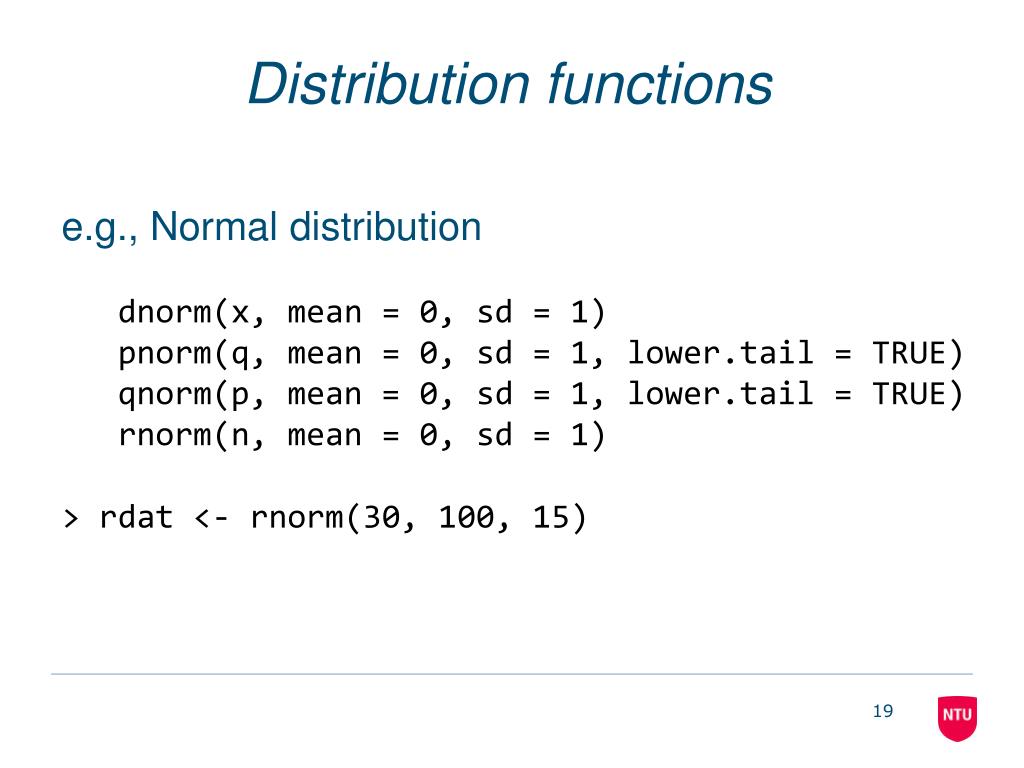 Distribution functions

e.g., Normal distribution

dnorm(x, mean = 0, sd = 1)
pnorm(q, mean = 0, sd = 1, lower.tail = TRUE)
qnorm(p, mean = 0, sd = 1, lower.tail = TRUE)
rnorm(n, mean = 0, sd = 1)

> rdat <- rnorm(30, 100, 15)

19

NTU